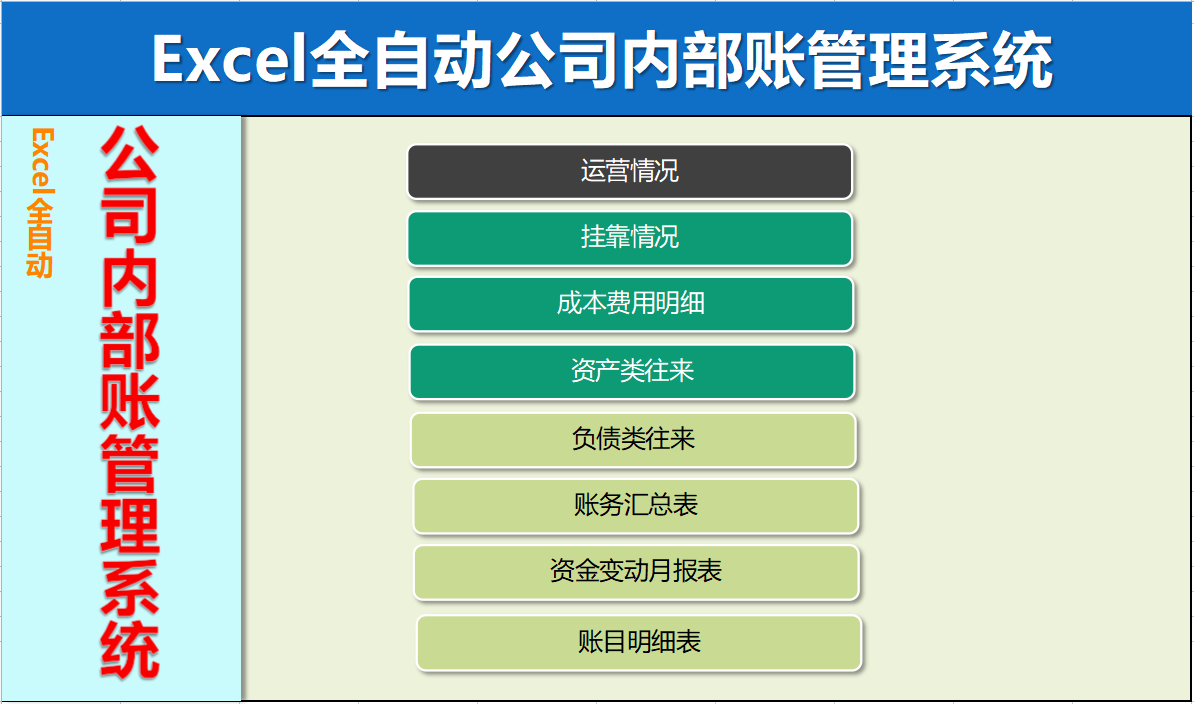 Excel全自动公司内部账管理系统

Excel全自动

公司内部账管理系统

运营情况

挂靠情况

成本费用明细

资产类往来

负债类往来

账务汇总表

资金变动月报表

账目明细表